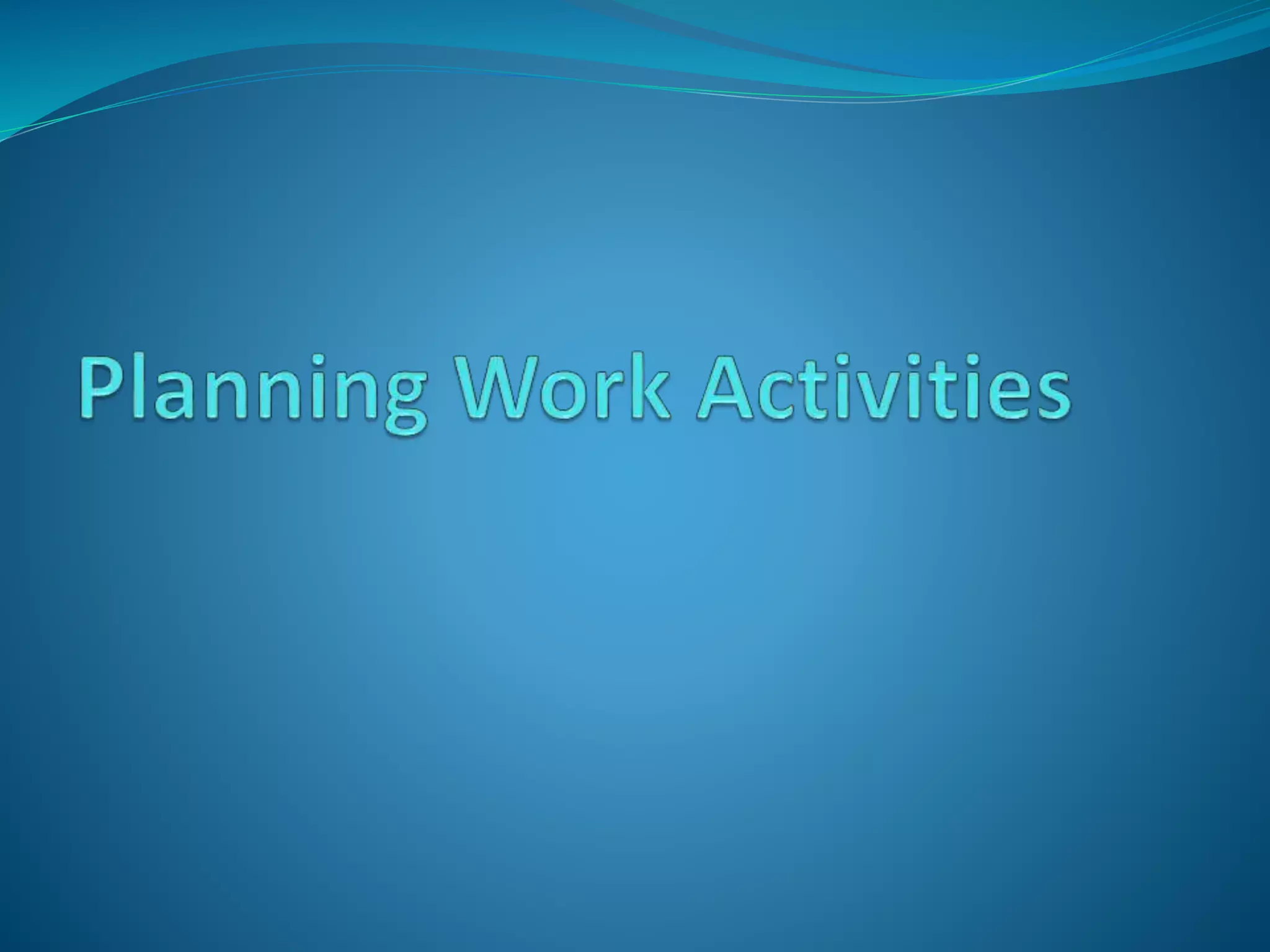 Planning Work Activities